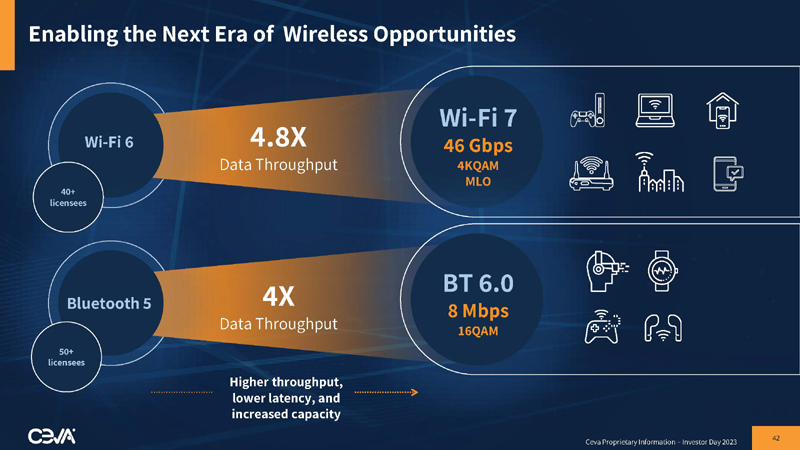 Enabling the Next Era of Wireless Opportunities

Wi-Fi 6

40+ licensees

4.8X
Data Throughput

Wi-Fi 7
46 Gbps
4KQAM
MLO

Bluetooth 5

50+ licensees

4X
Data Throughput

BT 6.0
8 Mbps
16QAM

Higher throughput, lower latency, and increased capacity

CEVA

Ceva Proprietary Information – Investor Day 2023

42